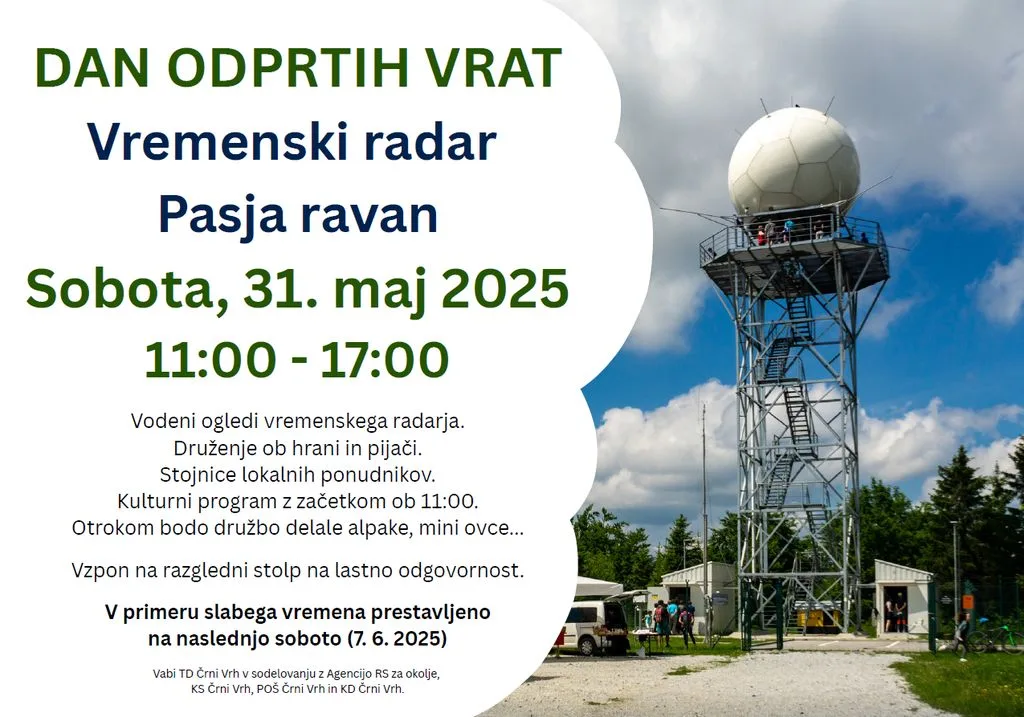 DAN ODPRTIH VRAT
Vremenski radar
Pasja ravan
Sobota, 31. maj 2025
11:00 - 17:00

Vodeni ogledi vremenskega radarja.
Druženje ob hrani in pijači.
Stojnice lokalnih ponudnikov.
Kulturni program z začetkom ob 11:00.
Otrokom bodo družbo delale alpake, mini ovce...

Vzpon na razgledni stolp na lastno odgovornost.

V primeru slabega vremena prestavljeno na naslednjo soboto (7. 6. 2025)

Vabi TD Črni Vrh v sodelovanju z Agencijo RS za okolje, KS Črni Vrh, POŠ Črni Vrh in KD Črni Vrh.